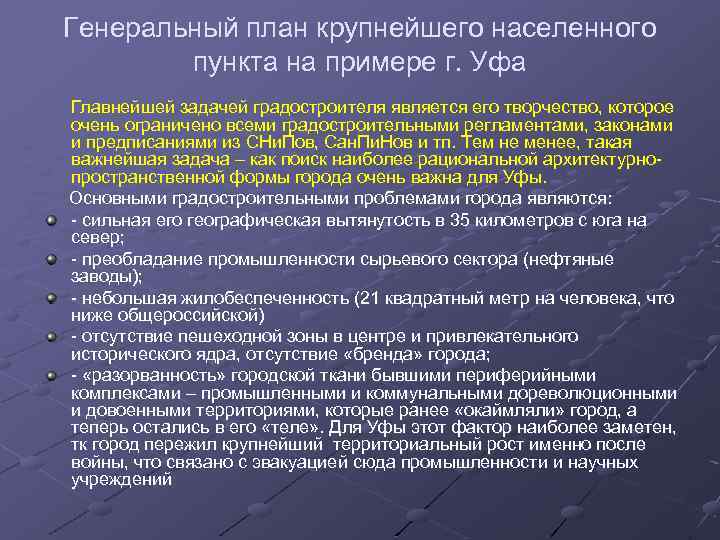 Генеральный план крупнейшего населенного пункта на примере г. Уфа

Главнейшей задачей градостроителя является его творчество, которое очень ограничено всеми градостроительными регламентами, законами и предписаниями из СНиПов, СанПиНов и тп. Тем не менее, такая важнейшая задача – как поиск наиболее рациональной архитектурно-пространственной формы города очень важна для Уфы.

Основными градостроительными проблемами города являются:

- сильная его географическая вытянутость в 35 километров с юга на север;
- преобладание промышленности сырьевого сектора (нефтяные заводы);
- небольшая жилобеспеченность (21 квадратный метр на человека, что ниже общероссийской)
- отсутствие пешеходной зоны в центре и привлекательного исторического ядра, отсутствие «бренда» города;
- «разорванность» городской ткани бывшими периферийными комплексами – промышленными и коммунальными дореволюционными и довоенными территориями, которые ранее «окаймляли» город, а теперь остались в его «теле». Для Уфы этот фактор наиболее заметен, тк город пережил крупнейший территориальный рост именно после войны, что связано с эвакуацией сюда промышленности и научных учреждений